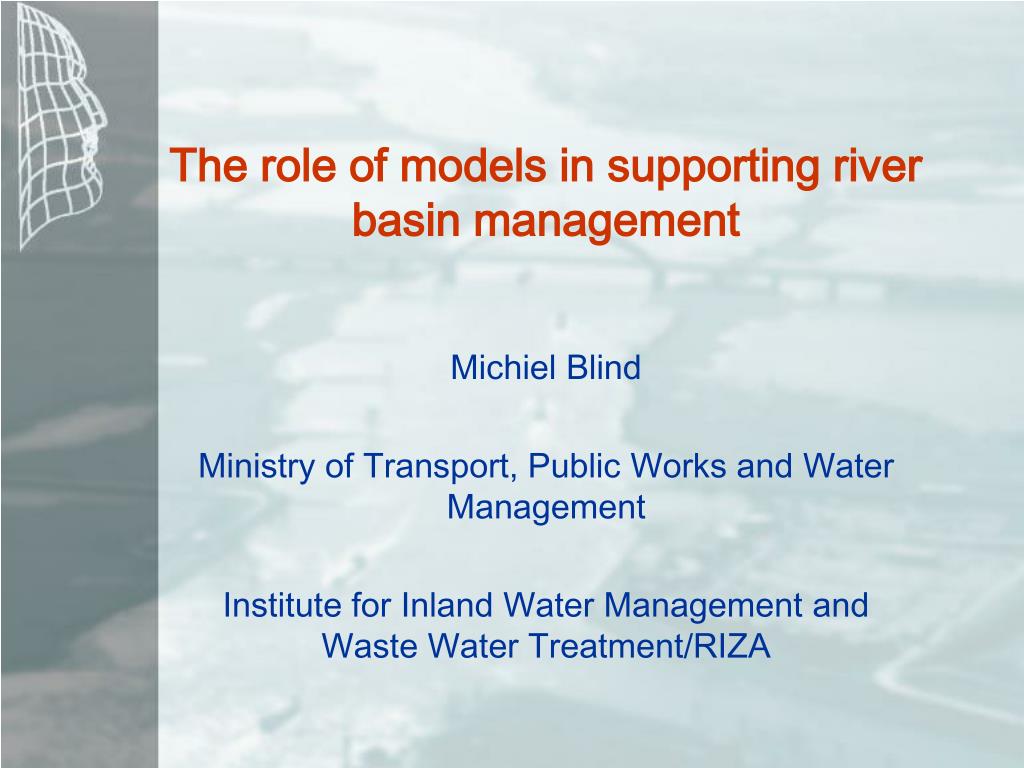 The role of models in supporting river basin management

Michiel Blind

Ministry of Transport, Public Works and Water Management

Institute for Inland Water Management and Waste Water Treatment/RIZA